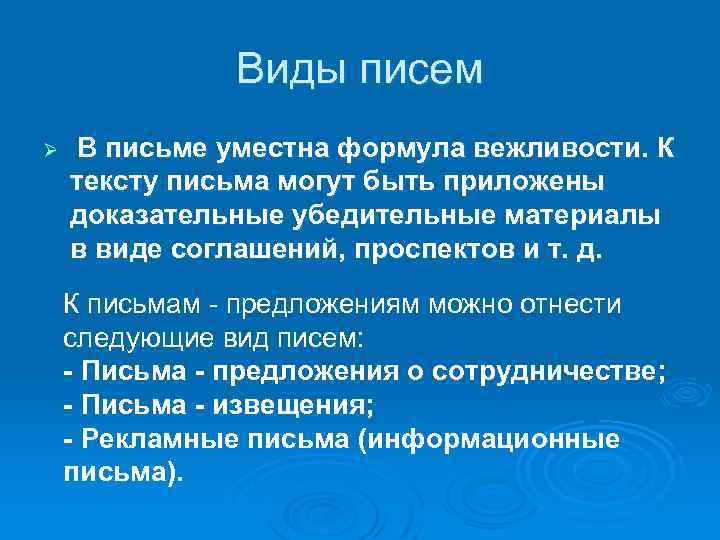 Виды писем

➢ В письме уместна формула вежливости. К тексту письма могут быть приложены доказательные убедительные материалы в виде соглашений, проспектов и т. д.

К письмам - предложениям можно отнести следующие вид писем:
- Письма - предложения о сотрудничестве;
- Письма - извещения;
- Рекламные письма (информационные письма).